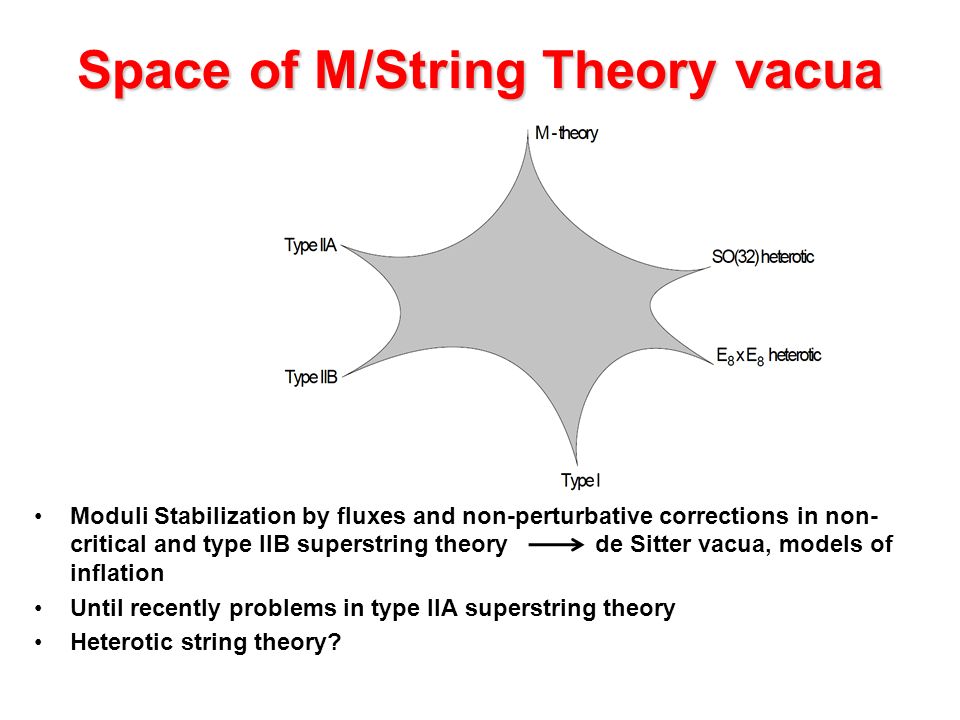 Space of M/String Theory vacua

M - theory

Type IIA

SO(32) heterotic

$E_8 \times E_8$ heterotic

Type IIB

Type I

• Moduli Stabilization by fluxes and non-perturbative corrections in non-critical and type IIB superstring theory $\longrightarrow$ de Sitter vacua, models of inflation

• Until recently problems in type IIA superstring theory

• Heterotic string theory?